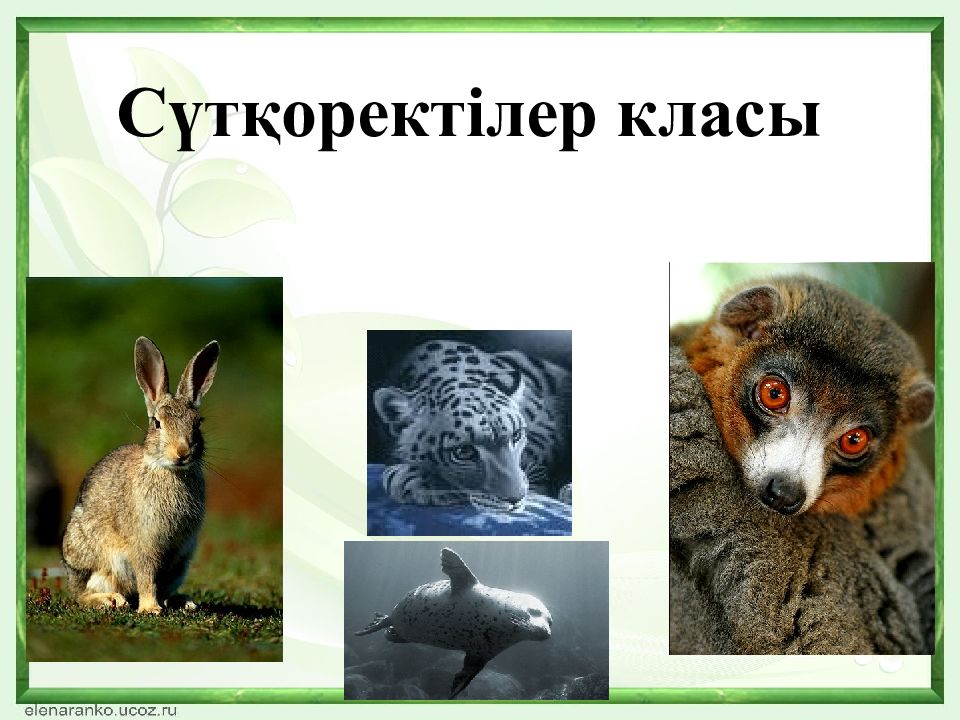 Сүтқоректілер класы

elenaranko.ucoz.ru